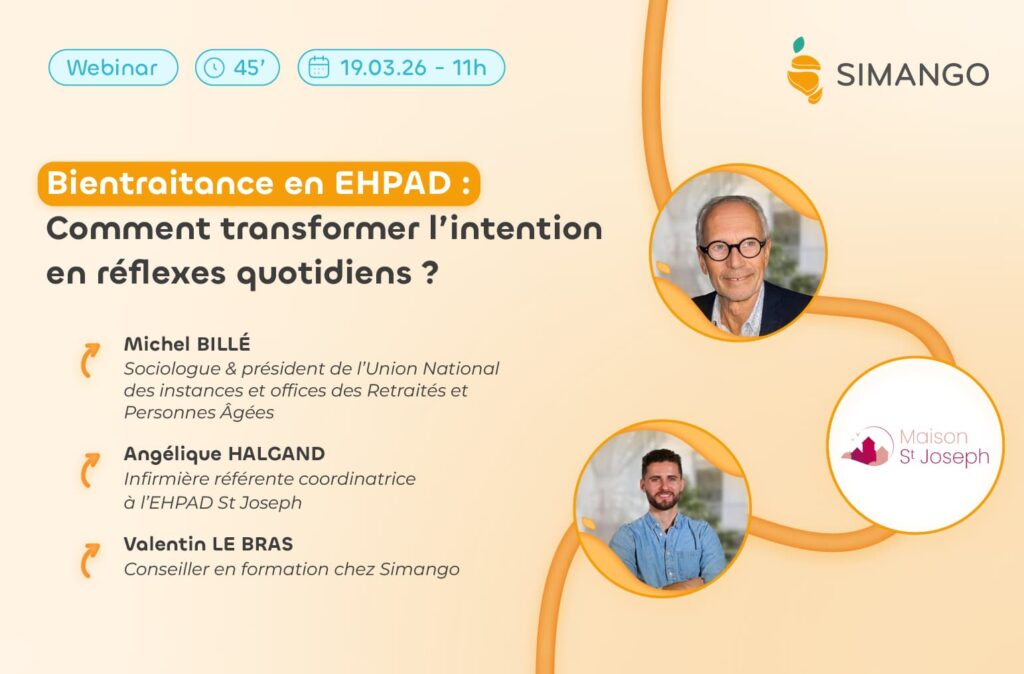 Webinar 45' 19.03.26 - 11h

SIMANGO

Bientraitance en EHPAD :
Comment transformer l'intention en réflexes quotidiens ?

Michel BILLÉ
Sociologue & président de l'Union National des instances et offices des Retraités et Personnes Âgées

Angélique HALGAND
Infirmière référente coordinatrice à l'EHPAD St Joseph

Valentin LE BRAS
Conseiller en formation chez Simango

Maison St Joseph